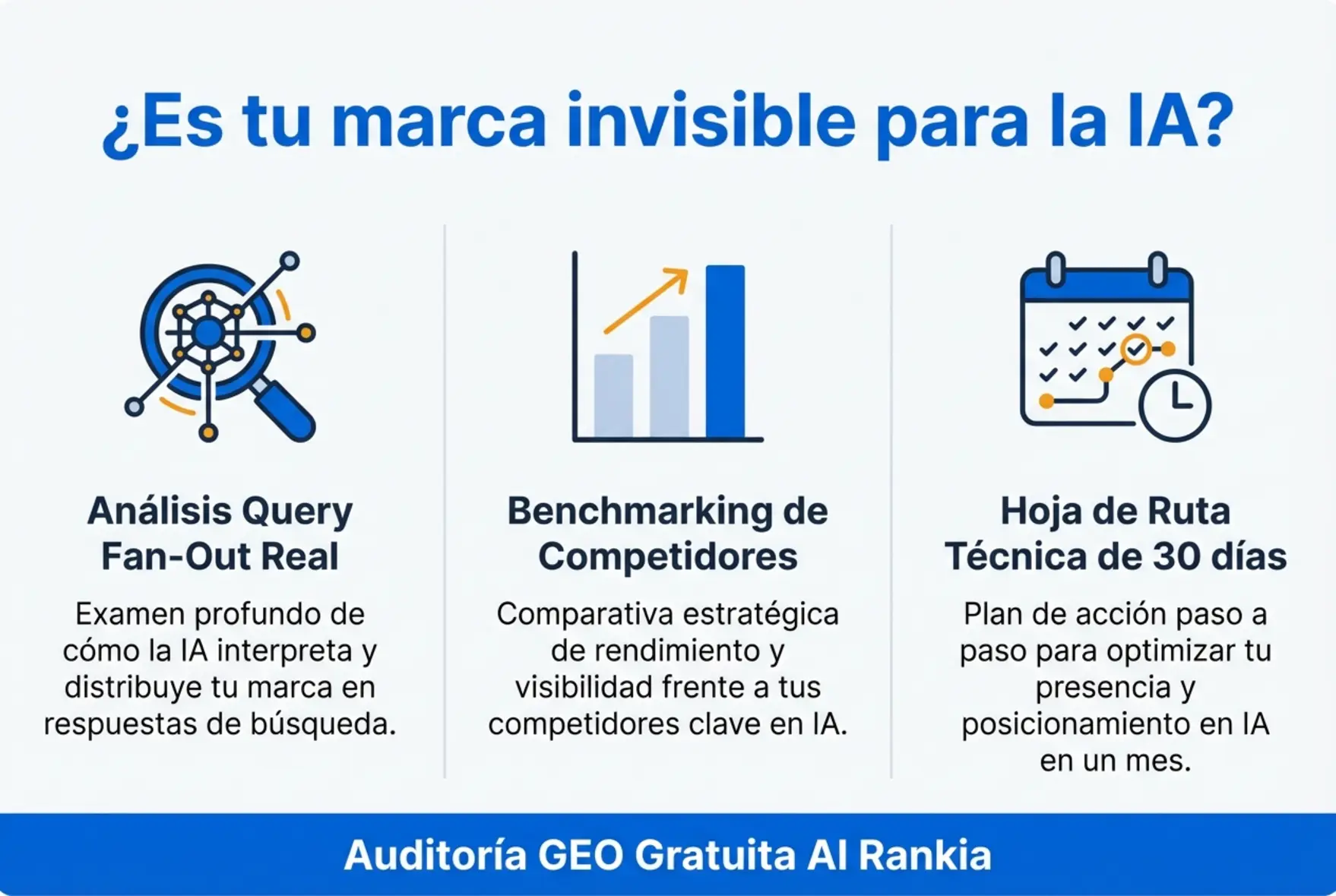 ¿Es tu marca invisible para la IA?

Análisis Query Fan-Out Real

Examen profundo de cómo la IA interpreta y distribuye tu marca en respuestas de búsqueda.

Benchmarking de Competidores

Comparativa estratégica de rendimiento y visibilidad frente a tus competidores clave en IA.

Hoja de Ruta Técnica de 30 días

Plan de acción paso a paso para optimizar tu presencia y posicionamiento en IA en un mes.

Auditoría GEO Gratuita AI Rankia